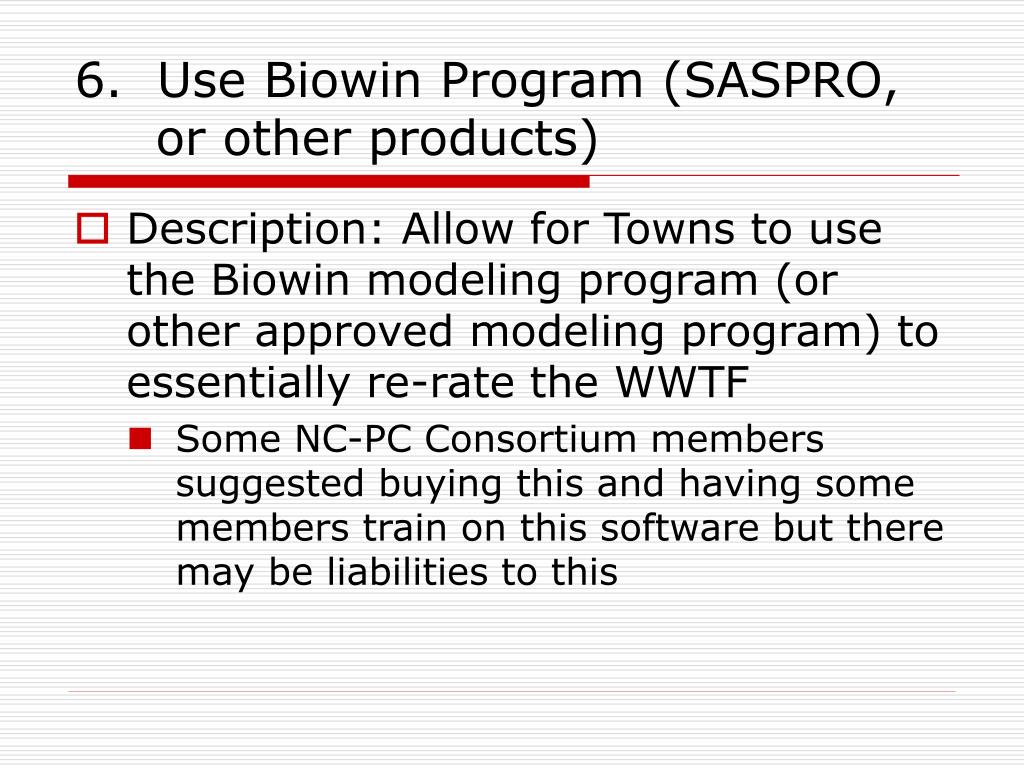 6. Use Biowin Program (SASPRO, or other products)

Description: Allow for Towns to use the Biowin modeling program (or other approved modeling program) to essentially re-rate the WWTF

Some NC-PC Consortium members suggested buying this and having some members train on this software but there may be liabilities to this